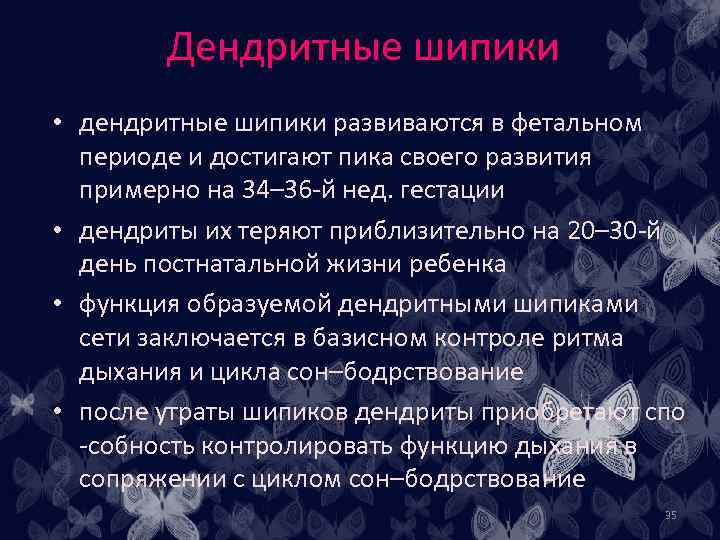 Дендритные шипики

• дендритные шипики развиваются в фетальном периоде и достигают пика своего развития примерно на 34–36-й нед. гестации

• дендриты их теряют приблизительно на 20–30-й день постнатальной жизни ребенка

• функция образуемой дендритными шипиками сети заключается в базисном контроле ритма дыхания и цикла сон–бодрствование

• после утраты шипиков дендриты приобретают спо -собность контролировать функцию дыхания в сопряжении с циклом сон–бодрствование

35